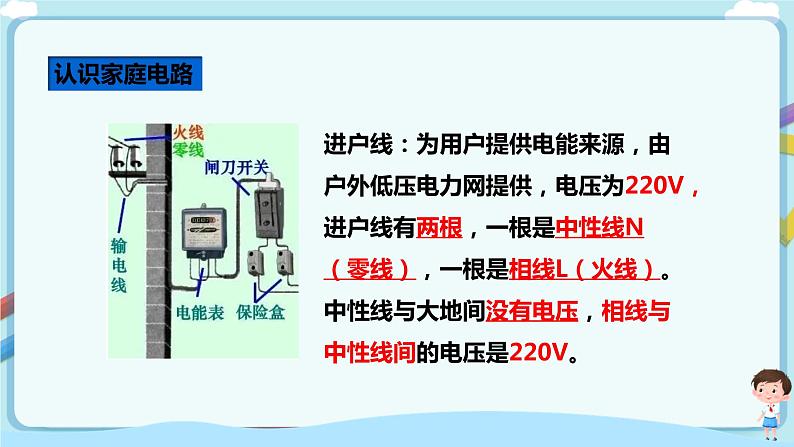 认识家庭电路

火线
零线
闸刀开关
输电线
电能表
保险盒

进户线：为用户提供电能来源，由户外低压电力网提供，电压为220V，进户线有两根，一根是中性线N（零线），一根是相线L（火线）。中性线与大地间没有电压，相线与中性线间的电压是220V。